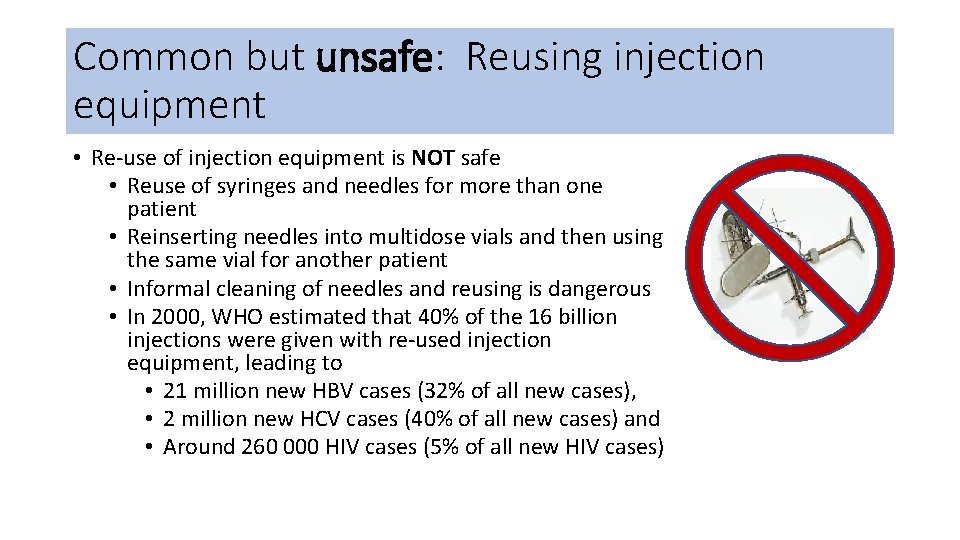 Common but unsafe: Reusing injection equipment

• Re-use of injection equipment is NOT safe
• Reuse of syringes and needles for more than one patient
• Reinserting needles into multidose vials and then using the same vial for another patient
• Informal cleaning of needles and reusing is dangerous
• In 2000, WHO estimated that 40% of the 16 billion injections were given with re-used injection equipment, leading to
• 21 million new HBV cases (32% of all new cases),
• 2 million new HCV cases (40% of all new cases) and
• Around 260 000 HIV cases (5% of all new HIV cases)